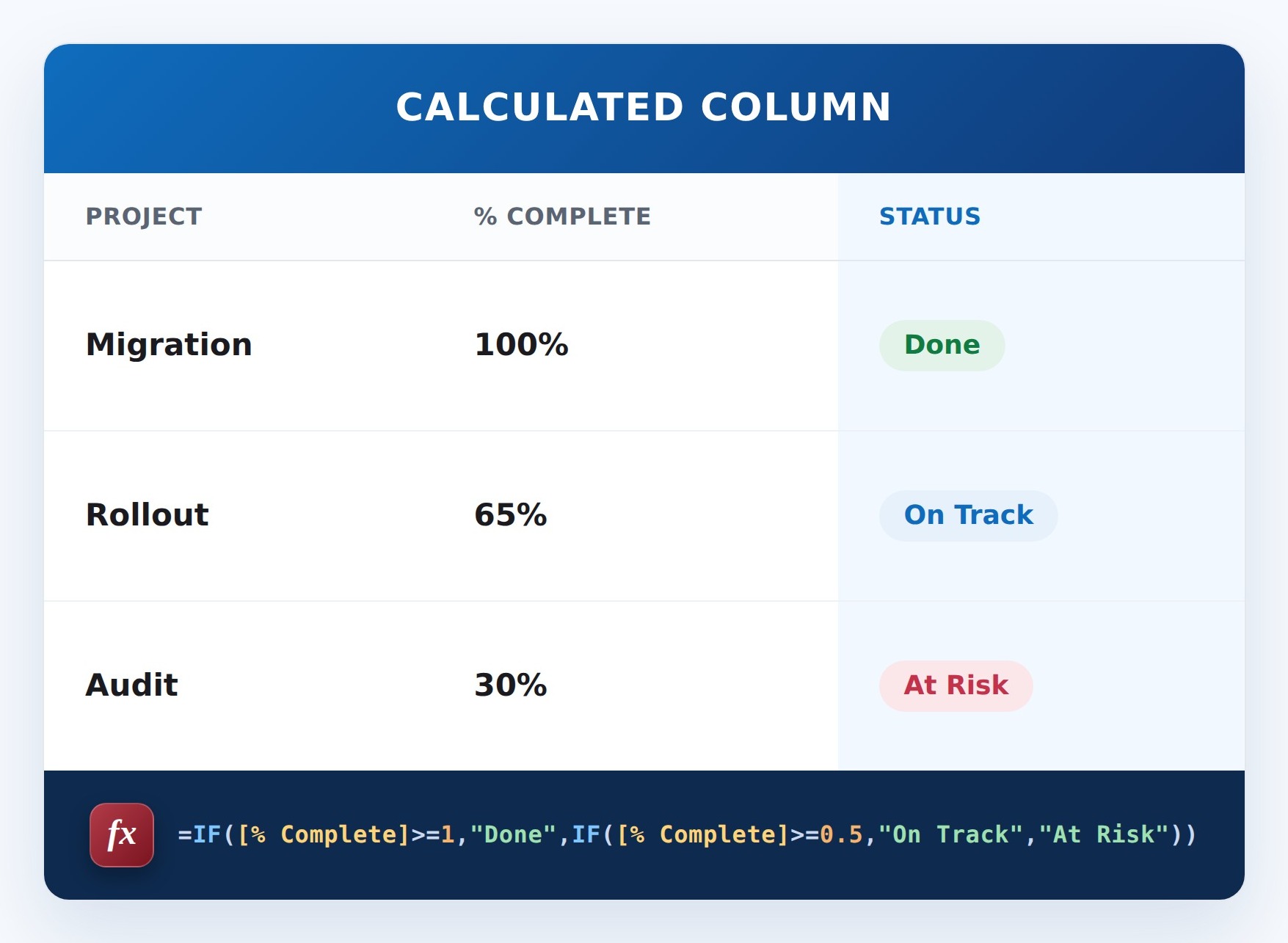 CALCULATED COLUMN

| PROJECT | % COMPLETE | STATUS |
|---|---|---|
| Migration | 100% | Done |
| Rollout | 65% | On Track |
| Audit | 30% | At Risk |

fx =IF([% Complete]>=1,"Done",IF([% Complete]>=0.5,"On Track","At Risk"))